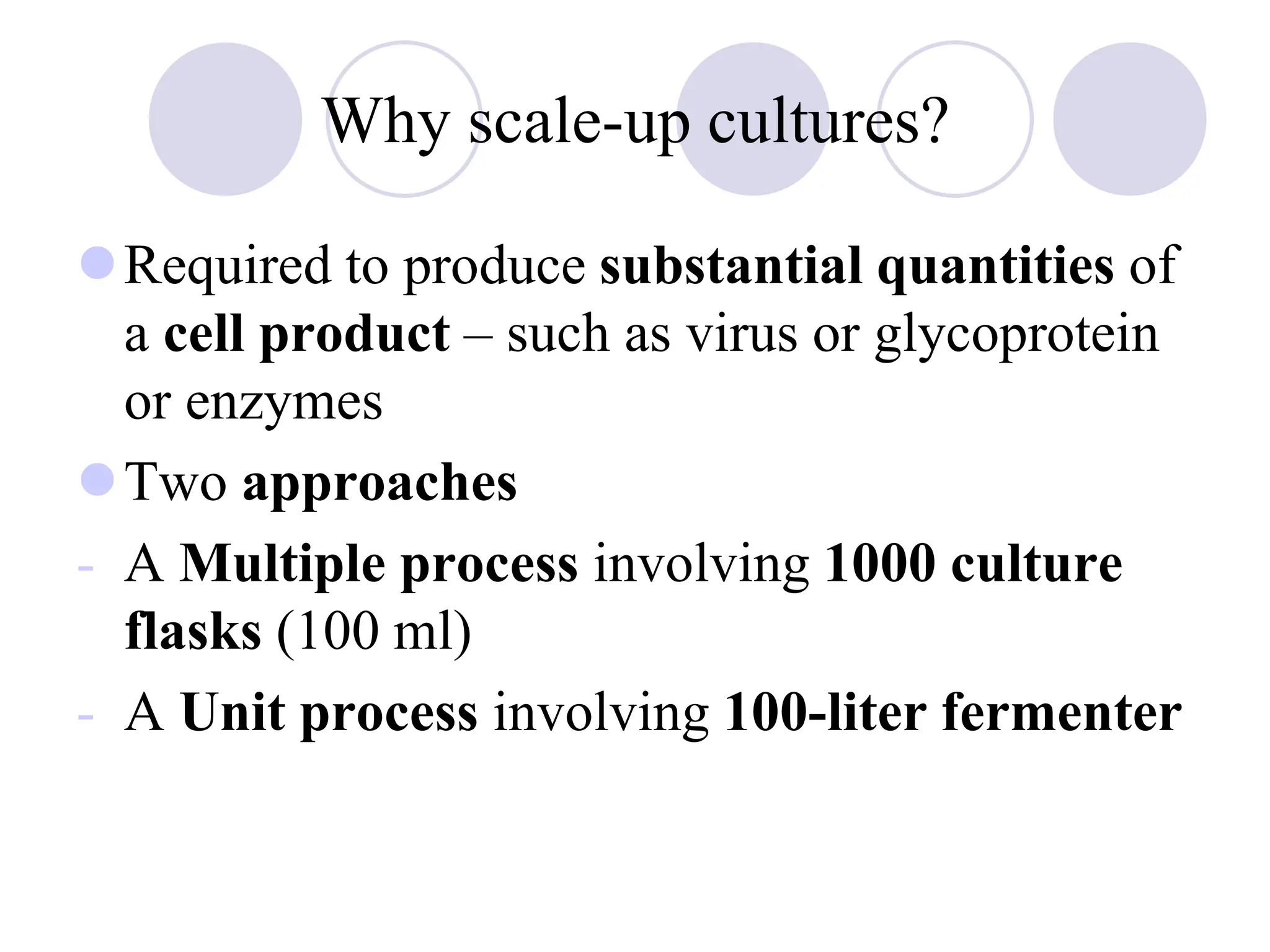 Why scale-up cultures?

Required to produce substantial quantities of a cell product – such as virus or glycoprotein or enzymes

Two approaches

- A Multiple process involving 1000 culture flasks (100 ml)

- A Unit process involving 100-liter fermenter